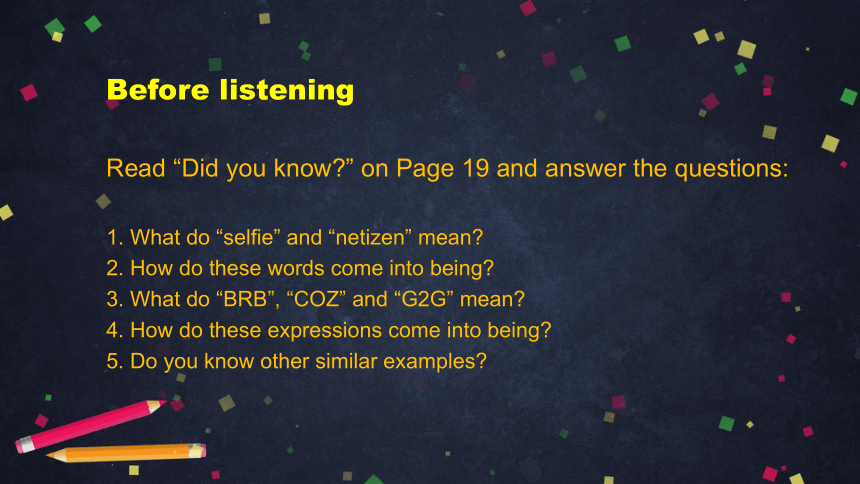 Before listening

Read “Did you know?” on Page 19 and answer the questions:

1. What do “selfie” and “netizen” mean?
2. How do these words come into being?
3. What do “BRB”, “COZ” and “G2G” mean?
4. How do these expressions come into being?
5. Do you know other similar examples?